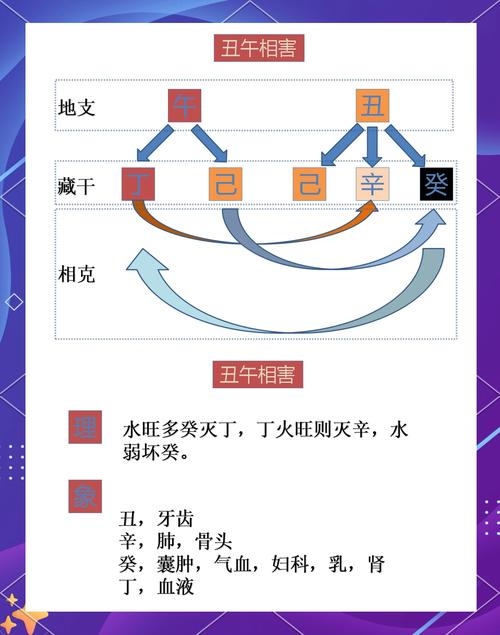 丑午相害

地支 午 丑

藏干 丁 己 己 辛 癸

相克

丑午相害

理 水旺多癸灭丁，丁火旺则灭辛，水弱坏癸。

象
丑，牙齿
辛，肺，骨头
癸，囊肿，气血，妇科，乳，肾
丁，血液